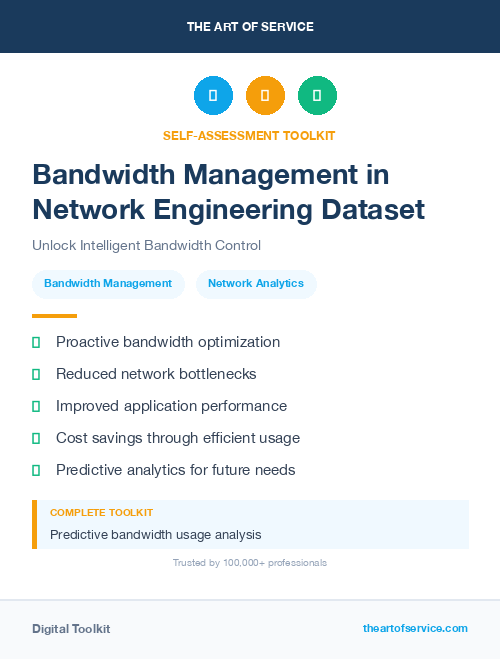 THE ART OF SERVICE

SELF-ASSESSMENT TOOLKIT

Bandwidth Management in Network Engineering Dataset

Unlock Intelligent Bandwidth Control

Bandwidth Management

Network Analytics

Proactive bandwidth optimization

Reduced network bottlenecks

Improved application performance

Cost savings through efficient usage

Predictive analytics for future needs

COMPLETE TOOLKIT

Predictive bandwidth usage analysis

Trusted by 100,000+ professionals

Digital Toolkit

theartofservice.com